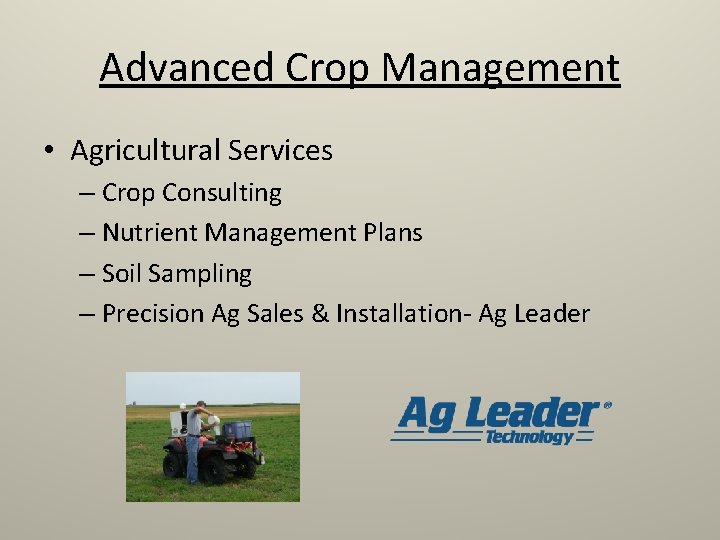 Advanced Crop Management

• Agricultural Services
– Crop Consulting
– Nutrient Management Plans
– Soil Sampling
– Precision Ag Sales & Installation- Ag Leader

Ag Leader®
Technology